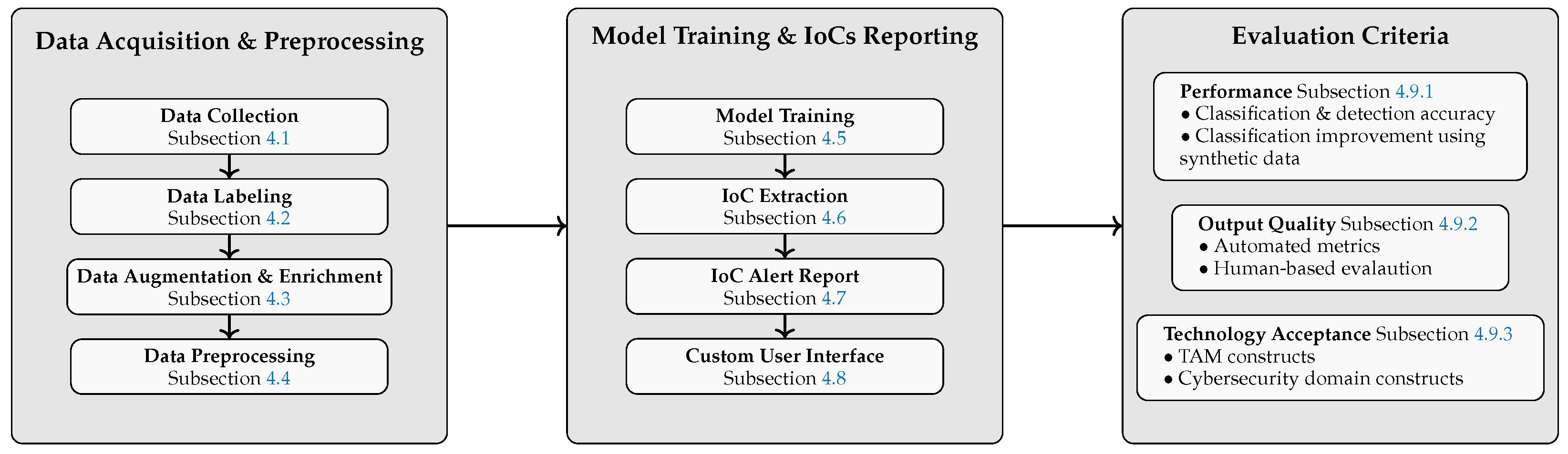 Data Acquisition & Preprocessing

Data Collection
Subsection 4.1

Data Labeling
Subsection 4.2

Data Augmentation & Enrichment
Subsection 4.3

Data Preprocessing
Subsection 4.4

Model Training & IoCs Reporting

Model Training
Subsection 4.5

IoC Extraction
Subsection 4.6

IoC Alert Report
Subsection 4.7

Custom User Interface
Subsection 4.8

Evaluation Criteria

Performance Subsection 4.9.1
• Classification & detection accuracy
• Classification improvement using synthetic data

Output Quality Subsection 4.9.2
• Automated metrics
• Human-based evalaution

Technology Acceptance Subsection 4.9.3
• TAM constructs
• Cybersecurity domain constructs